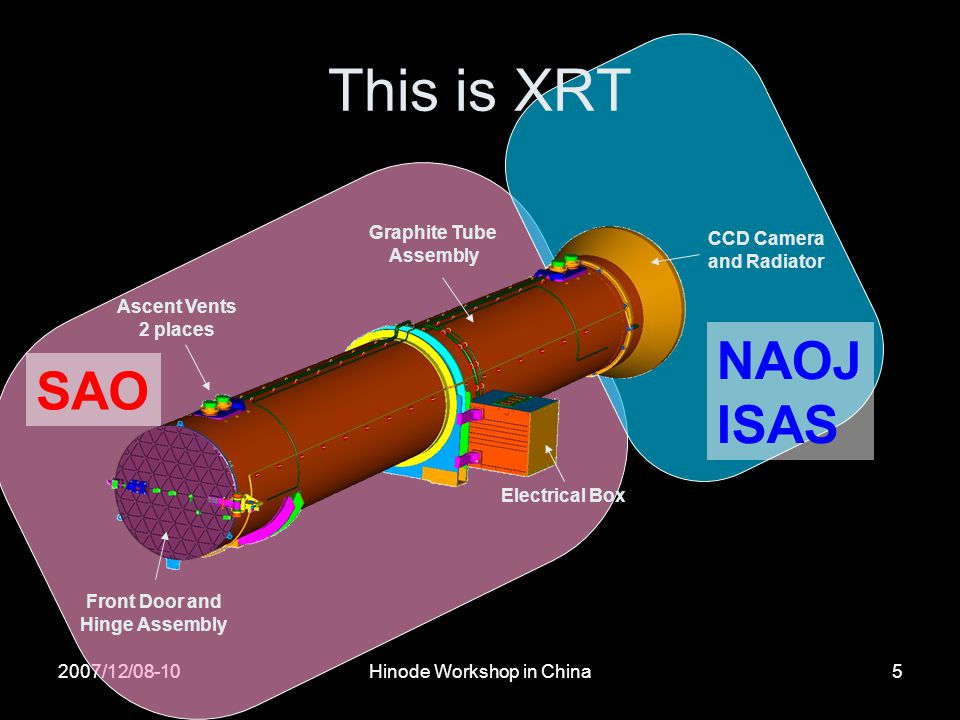 This is XRT

Graphite Tube Assembly

CCD Camera and Radiator

Ascent Vents 2 places

SAO

NAOJ ISAS

Electrical Box

Front Door and Hinge Assembly

2007/12/08-10

Hinode Workshop in China

5